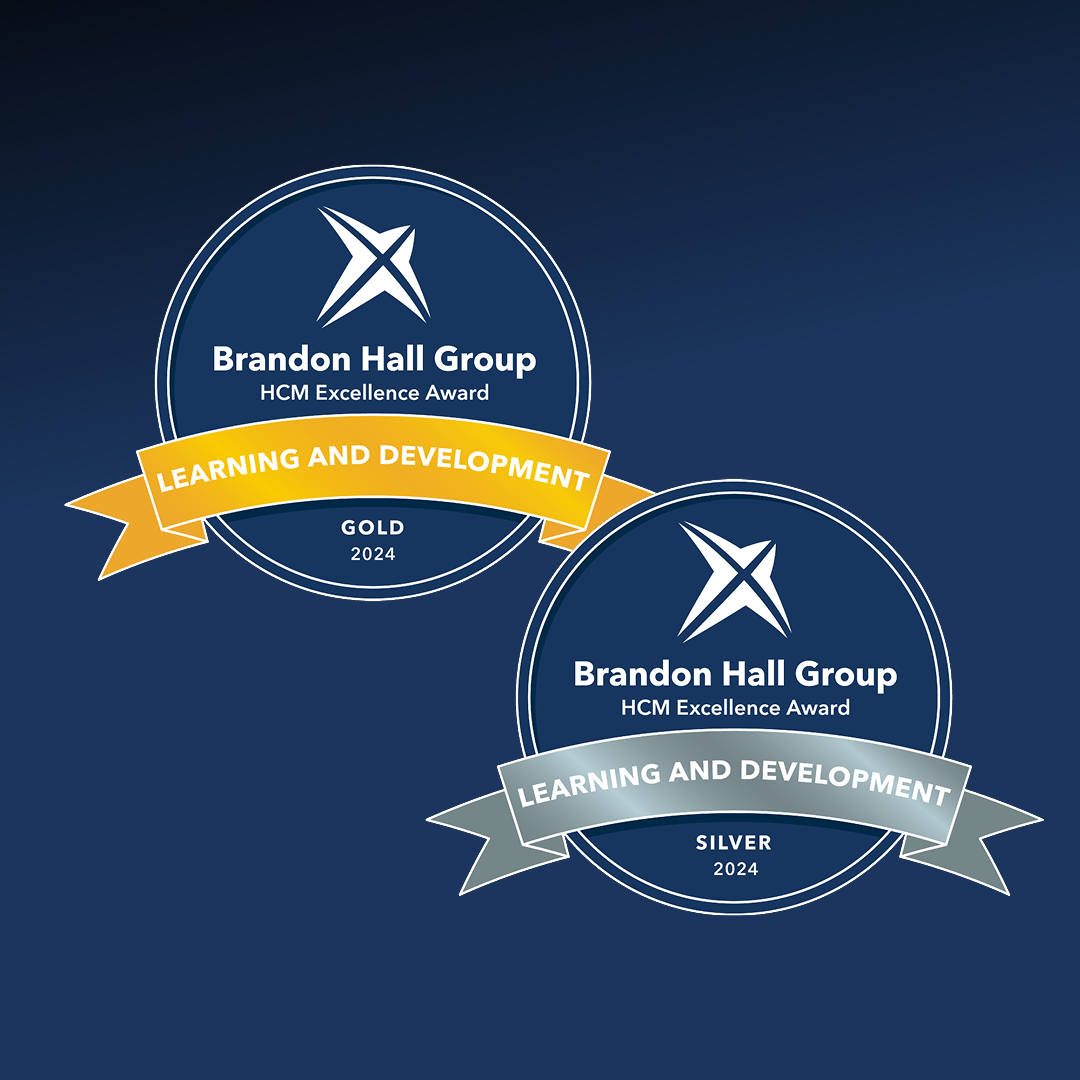 Brandon Hall Group
HCM Excellence Award
LEARNING AND DEVELOPMENT
GOLD
2024

Brandon Hall Group
HCM Excellence Award
LEARNING AND DEVELOPMENT
SILVER
2024